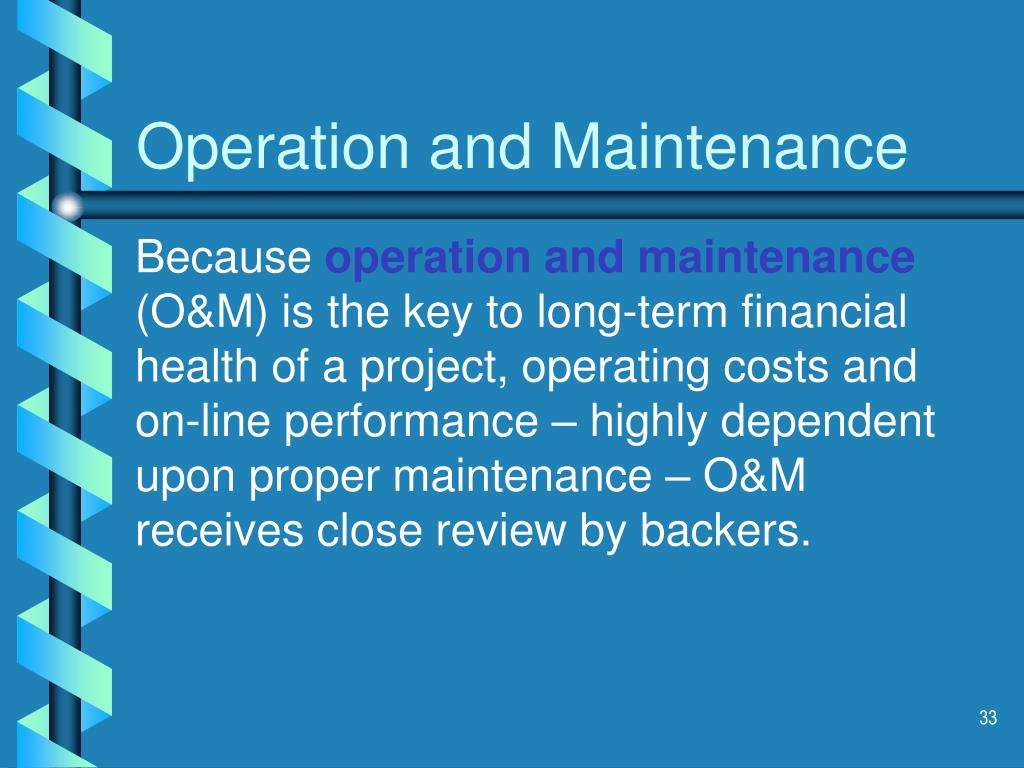 Operation and Maintenance

Because operation and maintenance (O&M) is the key to long-term financial health of a project, operating costs and on-line performance – highly dependent upon proper maintenance – O&M receives close review by backers.

33